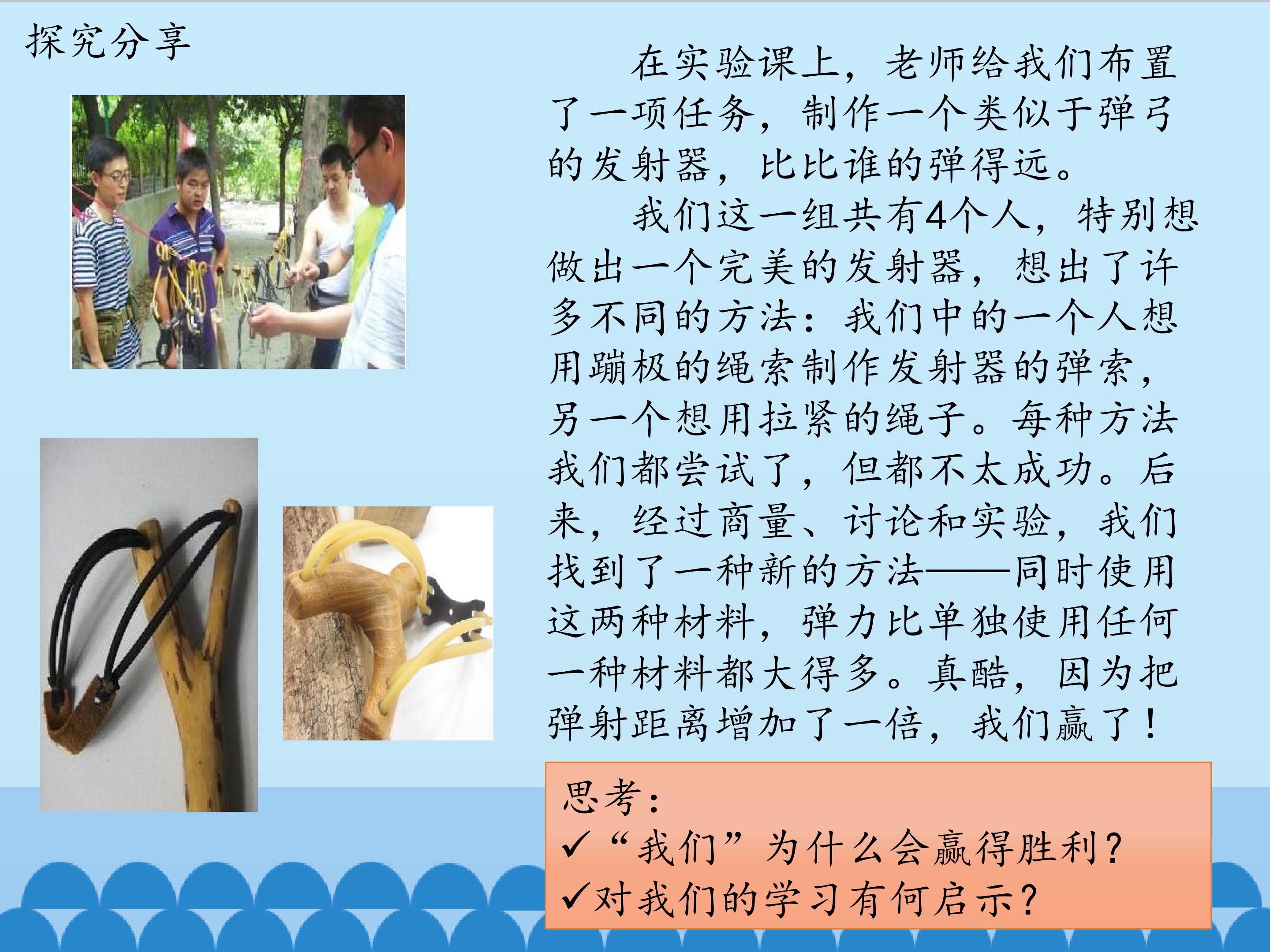 探究分享

在实验课上，老师给我们布置了一项任务，制作一个类似于弹弓的发射器，比比谁的弹得远。

我们这一组共有4个人，特别想做出一个完美的发射器，想出了许多不同的方法：我们中的一个人想用蹦极的绳索制作发射器的弹索，另一个想用拉紧的绳子。每种方法我们都尝试了，但都不太成功。后来，经过商量、讨论和实验，我们找到了一种新的方法——同时使用这两种材料，弹力比单独使用任何一种材料都大得多。真酷，因为把弹射距离增加了一倍，我们赢了！

思考：
✓“我们”为什么会赢得胜利？
✓对我们的学习有何启示？